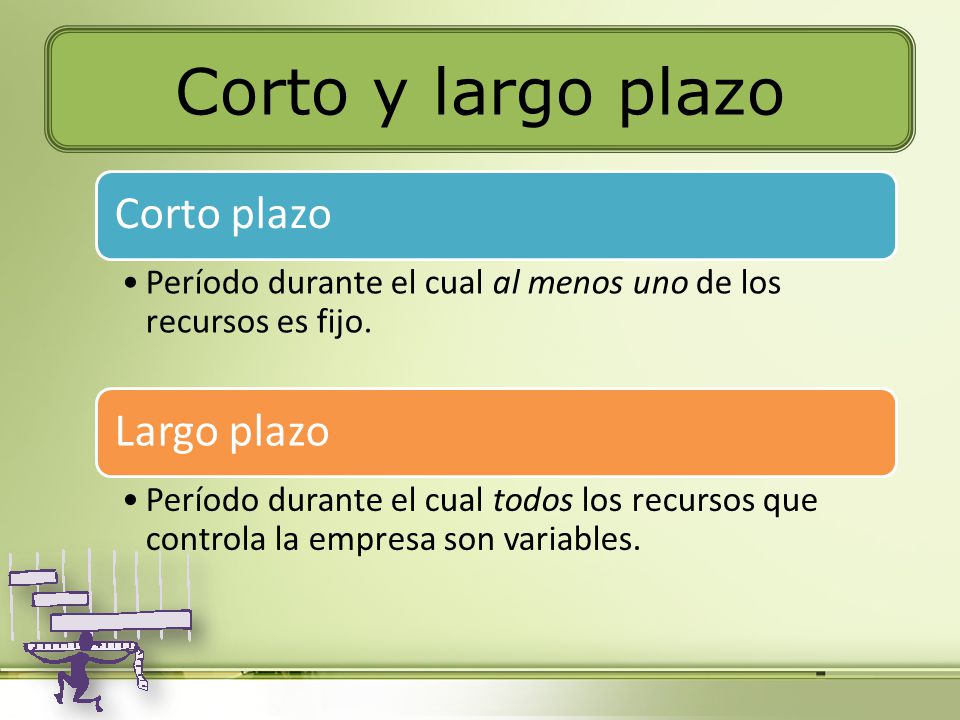 Corto y largo plazo

Corto plazo

• Período durante el cual al menos uno de los recursos es fijo.

Largo plazo

• Período durante el cual todos los recursos que controla la empresa son variables.